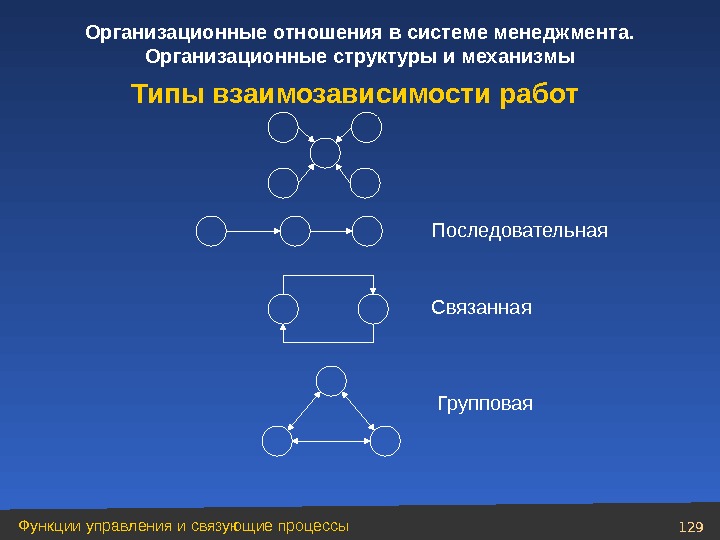 Организационные отношения в системе менеджмента. Организационные структуры и механизмы

Типы взаимозависимости работ

Последовательная

Связанная

Групповая

Функции управления и связующие процессы

129